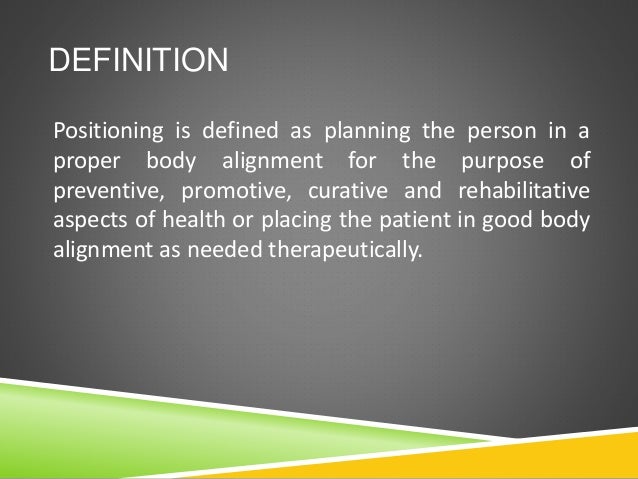 DEFINITION

Positioning is defined as planning the person in a proper body alignment for the purpose of preventive, promotive, curative and rehabilitative aspects of health or placing the patient in good body alignment as needed therapeutically.